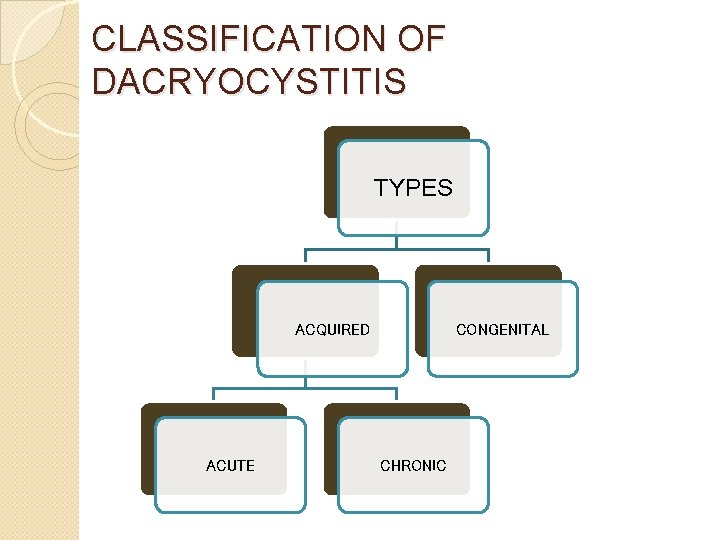 CLASSIFICATION OF DACRYOCYSTITIS

TYPES

ACQUIRED

CONGENITAL

ACUTE

CHRONIC